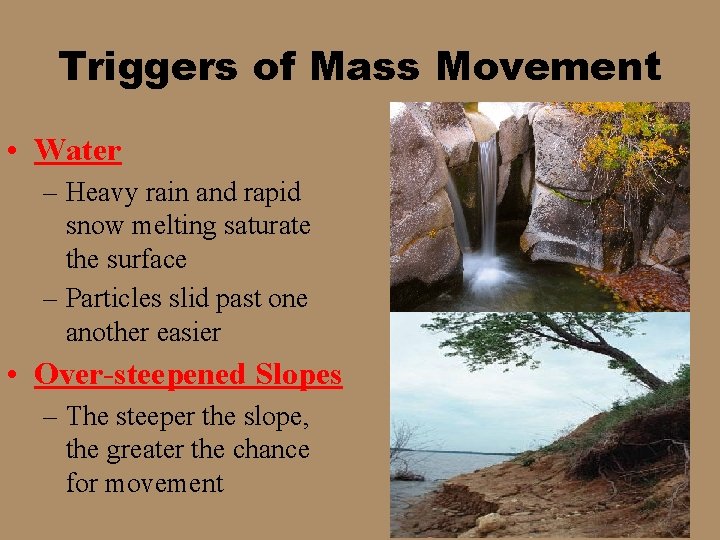 Triggers of Mass Movement

• Water
  – Heavy rain and rapid snow melting saturate the surface
  – Particles slid past one another easier
• Over-steepened Slopes
  – The steeper the slope, the greater the chance for movement